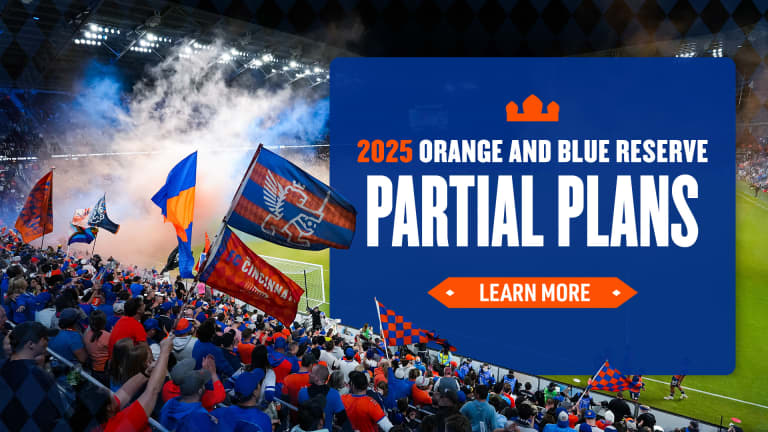 2025 ORANGE AND BLUE RESERVE
PARTIAL PLANS

LEARN MORE

FC CINCINNATI